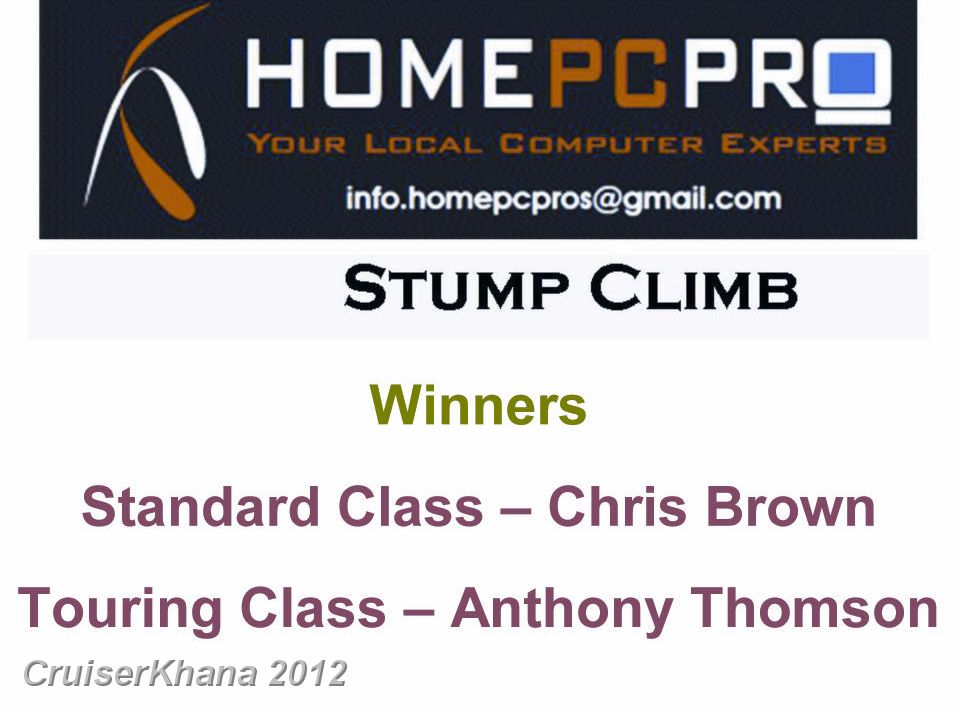 HOMEPCPRO
YOUR LOCAL COMPUTER EXPERTS
info.homepcpros@gmail.com

STUMP CLIMB

Winners

Standard Class – Chris Brown

Touring Class – Anthony Thomson

CruiserKhana 2012